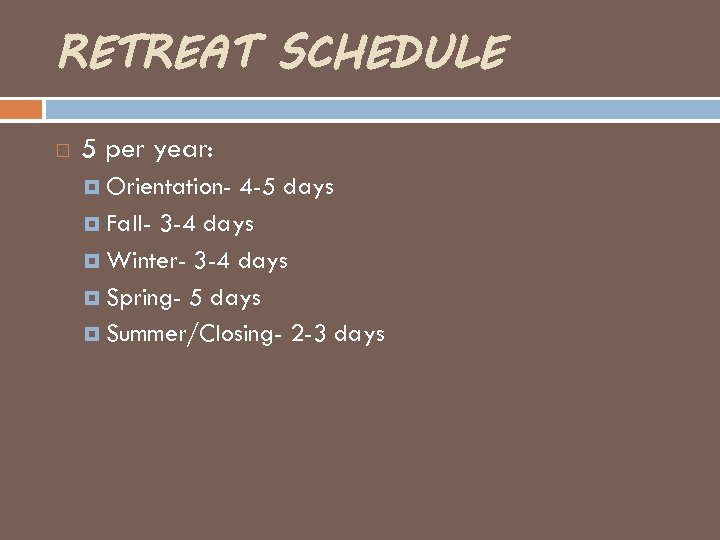 RETREAT SCHEDULE

5 per year:
Orientation- 4-5 days
Fall- 3-4 days
Winter- 3-4 days
Spring- 5 days
Summer/Closing- 2-3 days